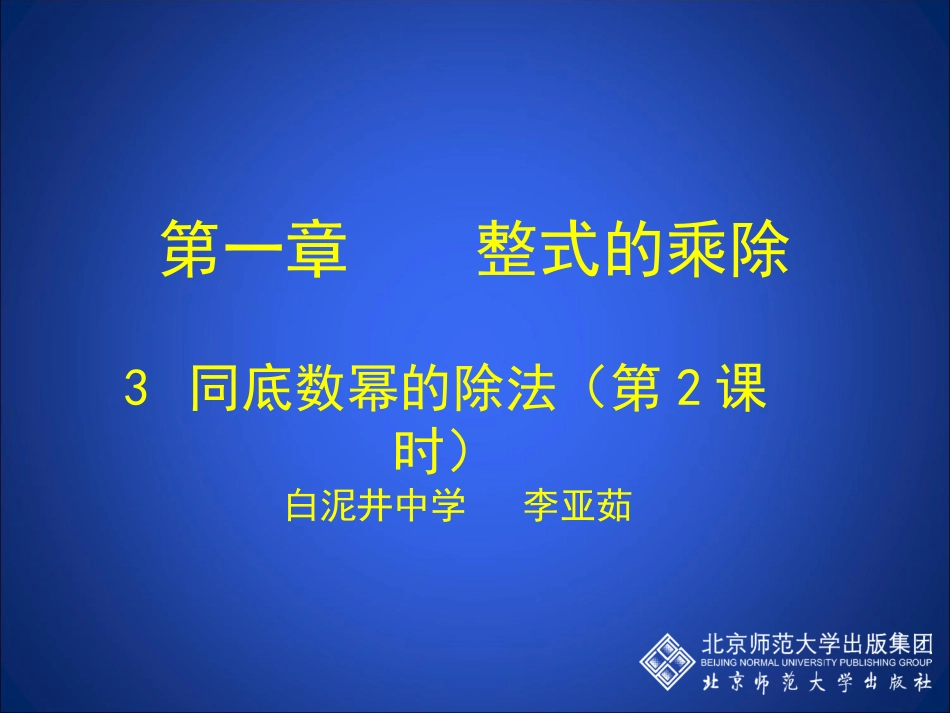 第一章　　整式的乘除

3　同底数幂的除法（第 2 课时）

白泥井中学　李亚茹

北京师范大学出版集团
BEIJING NORMAL UNIVERSITY PUBLISHING GROUP
北京师范大学出版社